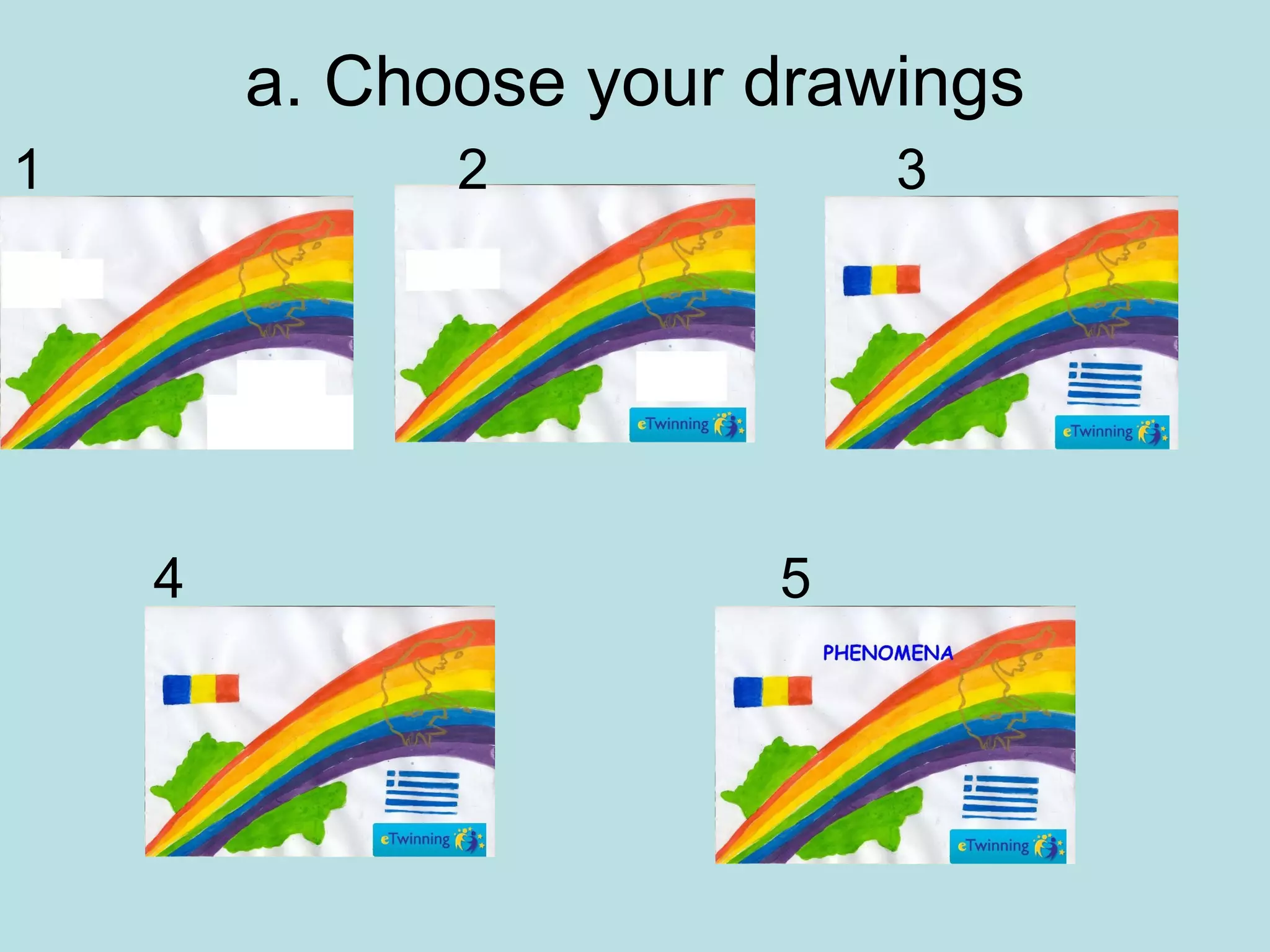 a. Choose your drawings

1

2

eTwinning

3

eTwinning

4

eTwinning

5

PHENOMENA

eTwinning